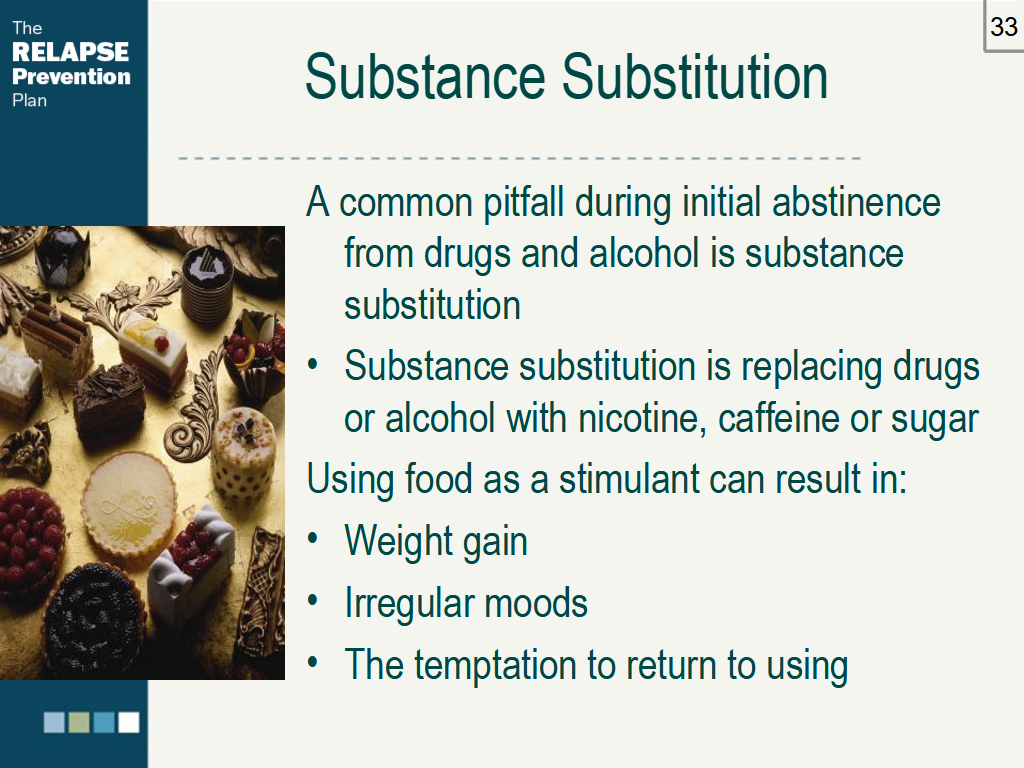 The
RELAPSE
Prevention
Plan

33

Substance Substitution

A common pitfall during initial abstinence from drugs and alcohol is substance substitution

• Substance substitution is replacing drugs or alcohol with nicotine, caffeine or sugar

Using food as a stimulant can result in:

• Weight gain
• Irregular moods
• The temptation to return to using